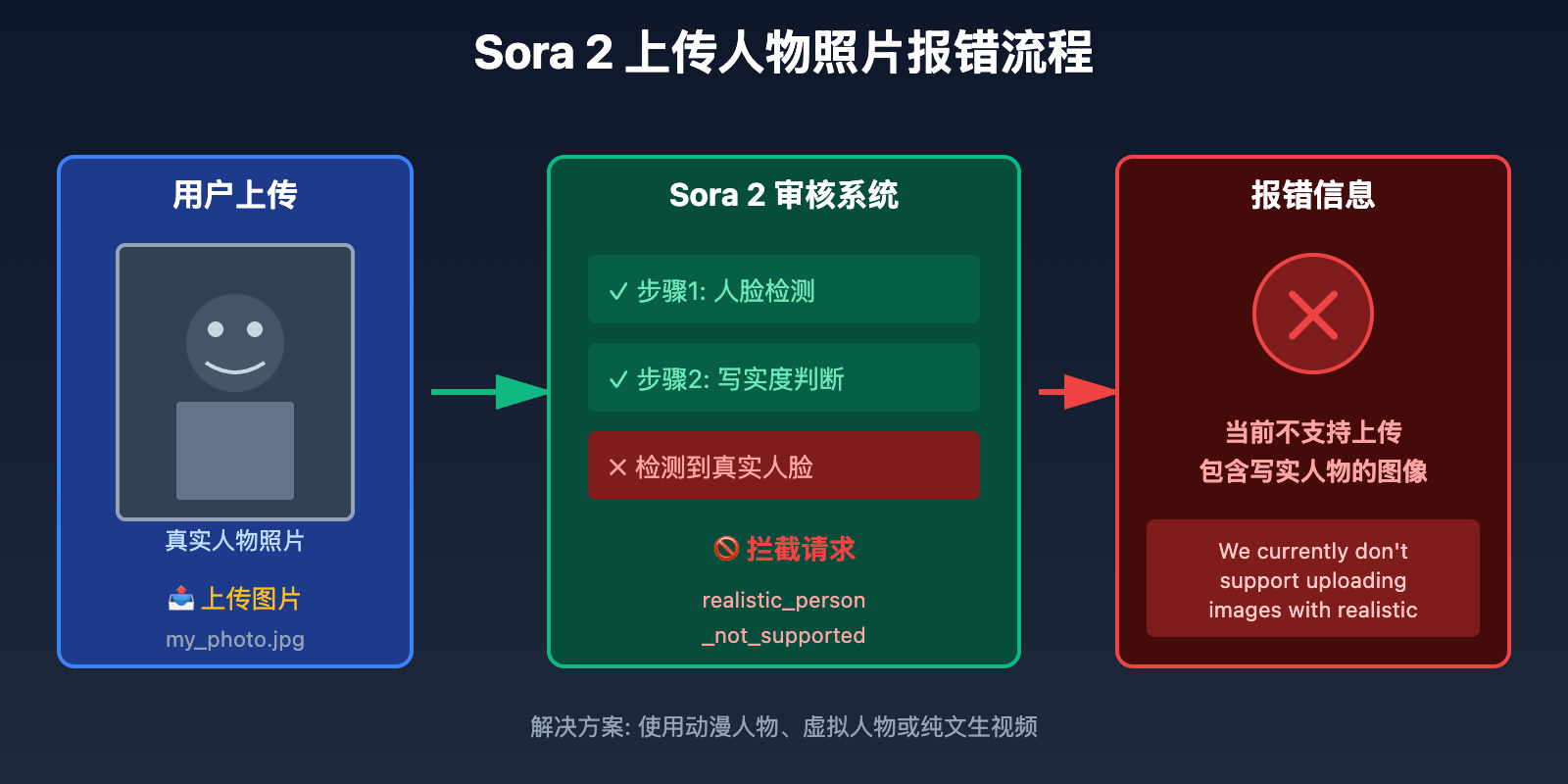 Sora 2 上传人物照片报错流程

用户上传

真实人物照片

📤 上传图片

my_photo.jpg

Sora 2 审核系统

✓ 步骤1: 人脸检测

✓ 步骤2: 写实度判断

✕ 检测到真实人脸

🚫 拦截请求

realistic_person
_not_supported

报错信息

当前不支持上传
包含写实人物的图像

We currently don't support uploading images with realistic

解决方案: 使用动漫人物、虚拟人物或纯文生视频